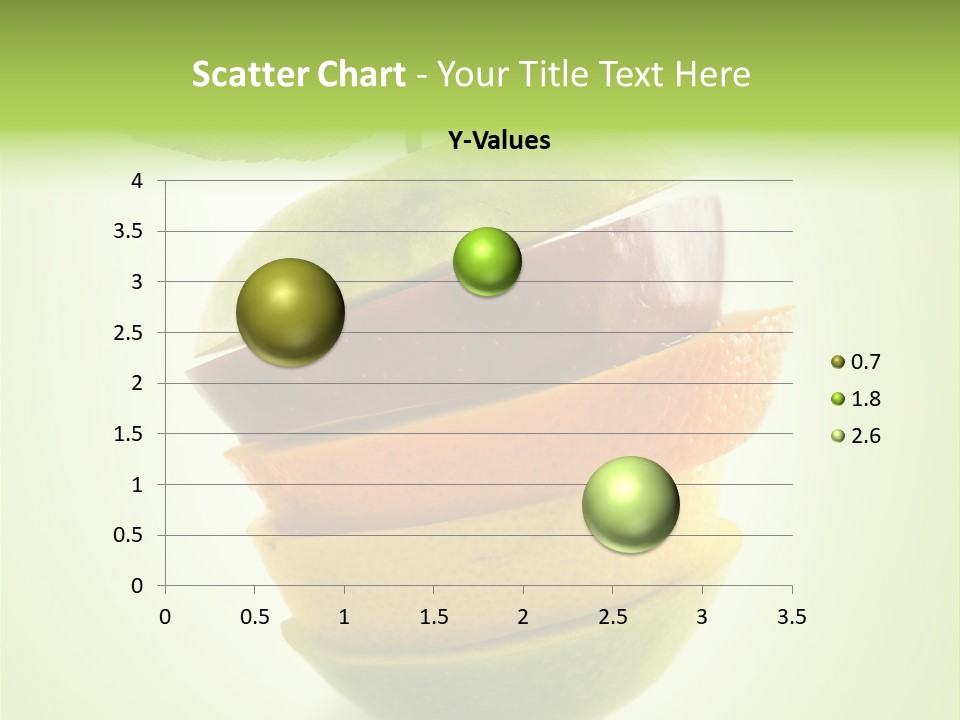 Scatter Chart - Your Title Text Here

Y-Values

4
3.5
3
2.5
2
1.5
1
0.5
0

0 0.5 1 1.5 2 2.5 3 3.5

0.7
1.8
2.6